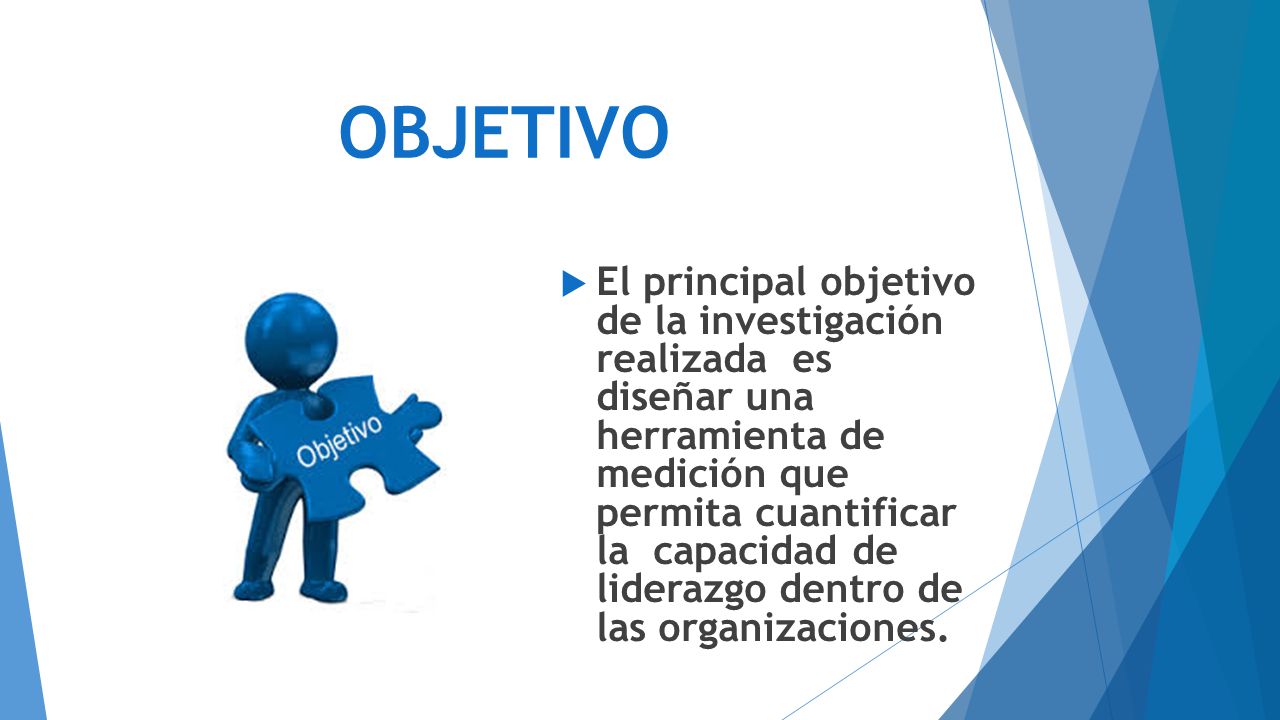 OBJETIVO

Objetivo

El principal objetivo de la investigación realizada es diseñar una herramienta de medición que permita cuantificar la capacidad de liderazgo dentro de las organizaciones.